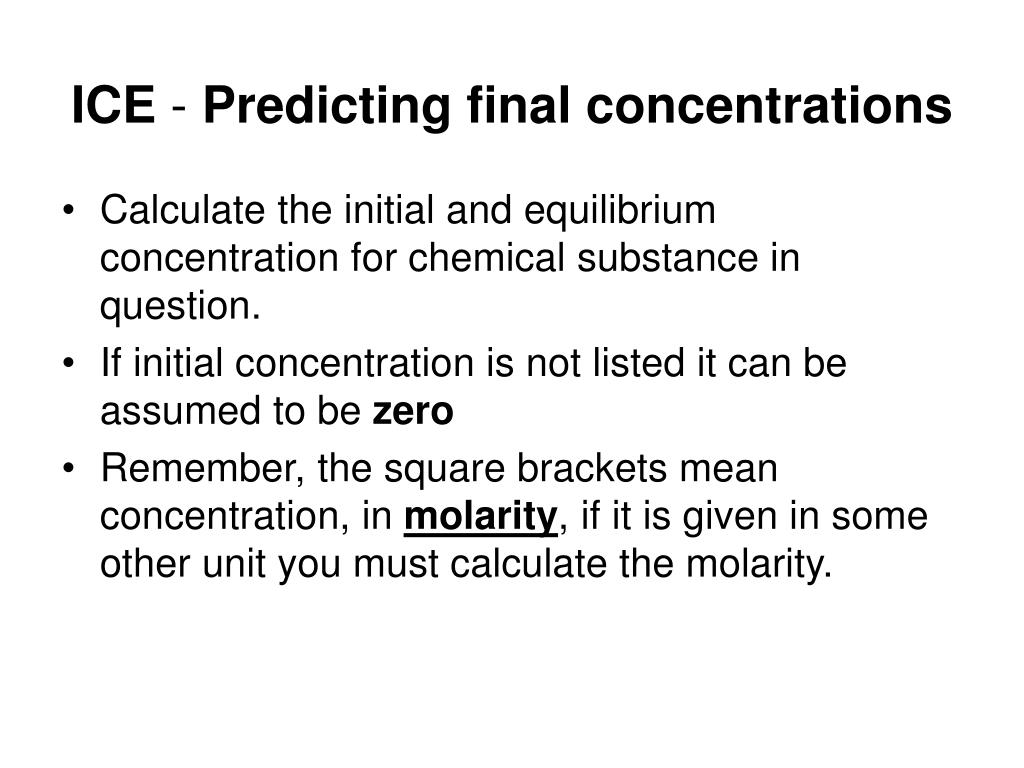 ICE - Predicting final concentrations

• Calculate the initial and equilibrium concentration for chemical substance in question.
• If initial concentration is not listed it can be assumed to be zero
• Remember, the square brackets mean concentration, in molarity, if it is given in some other unit you must calculate the molarity.